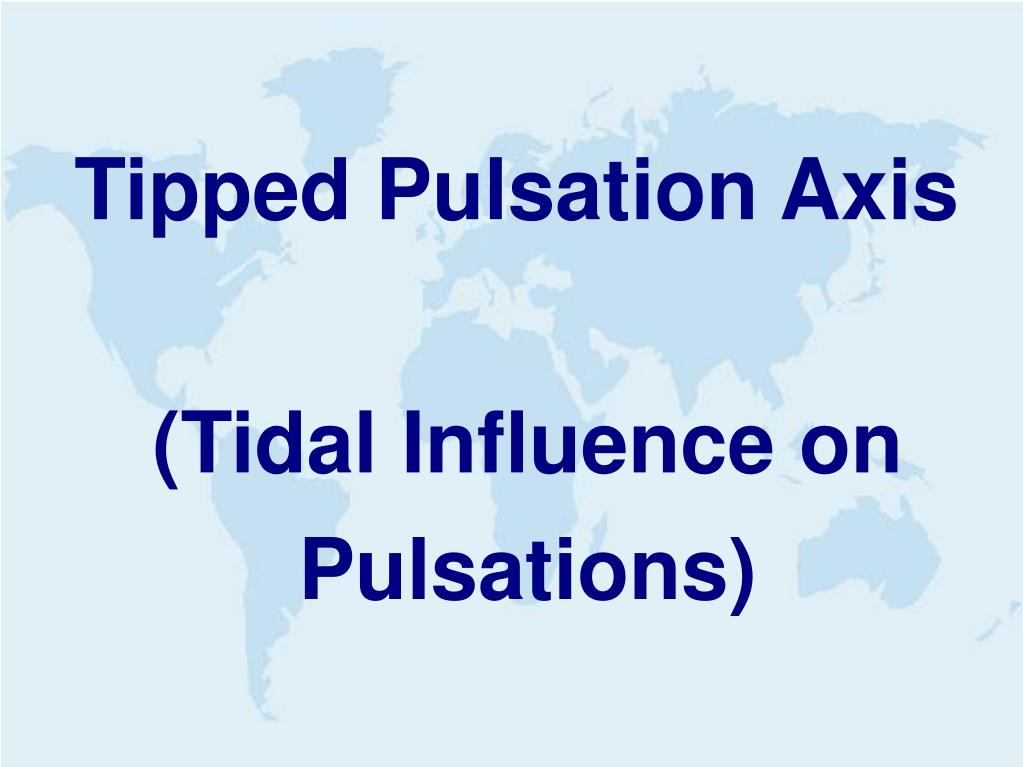 Tipped Pulsation Axis

(Tidal Influence on Pulsations)